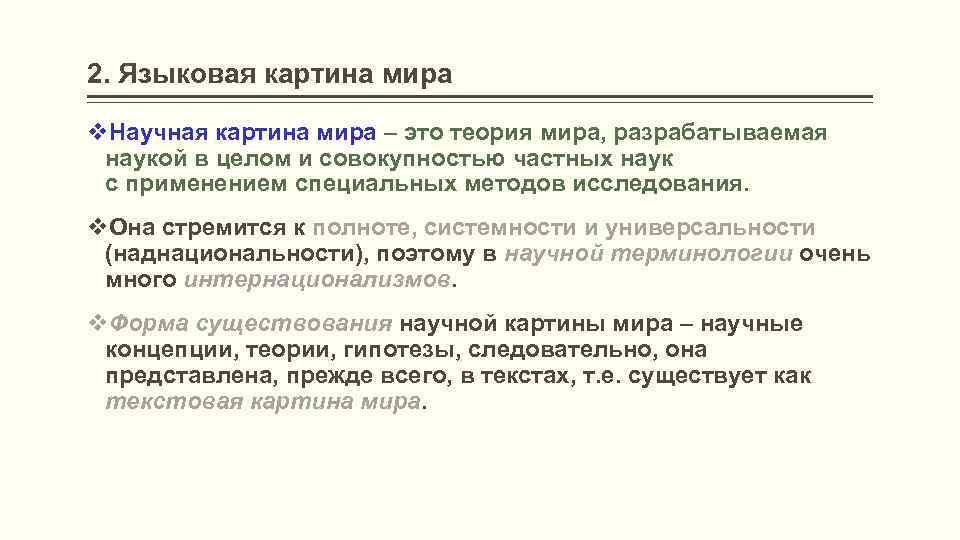 2. Языковая картина мира

❖Научная картина мира – это теория мира, разрабатываемая наукой в целом и совокупностью частных наук с применением специальных методов исследования.

❖Она стремится к полноте, системности и универсальности (наднациональности), поэтому в научной терминологии очень много интернационализмов.

❖Форма существования научной картины мира – научные концепции, теории, гипотезы, следовательно, она представлена, прежде всего, в текстах, т.е. существует как текстовая картина мира.